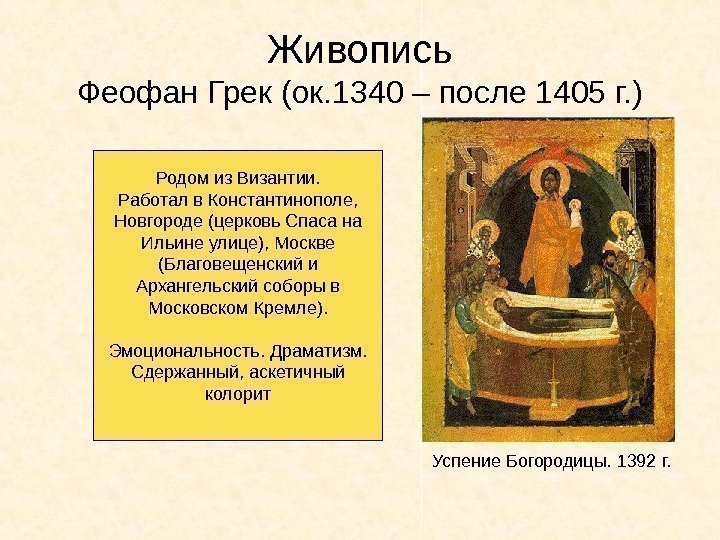 Живопись
Феофан Грек (ок.1340 – после 1405 г.)

Родом из Византии. Работал в Константинополе, Новгороде (церковь Спаса на Ильине улице), Москве (Благовещенский и Архангельский соборы в Московском Кремле).

Эмоциональность. Драматизм. Сдержанный, аскетичный колорит

Успение Богородицы. 1392 г.